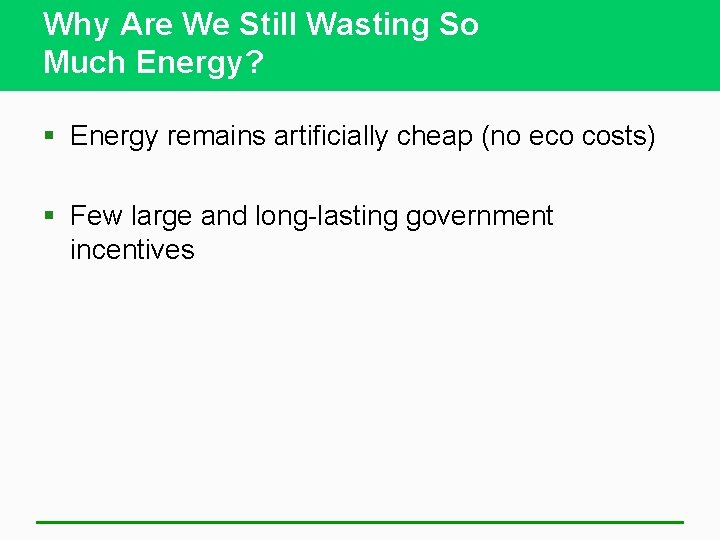 Why Are We Still Wasting So Much Energy?

▪ Energy remains artificially cheap (no eco costs)

▪ Few large and long-lasting government incentives